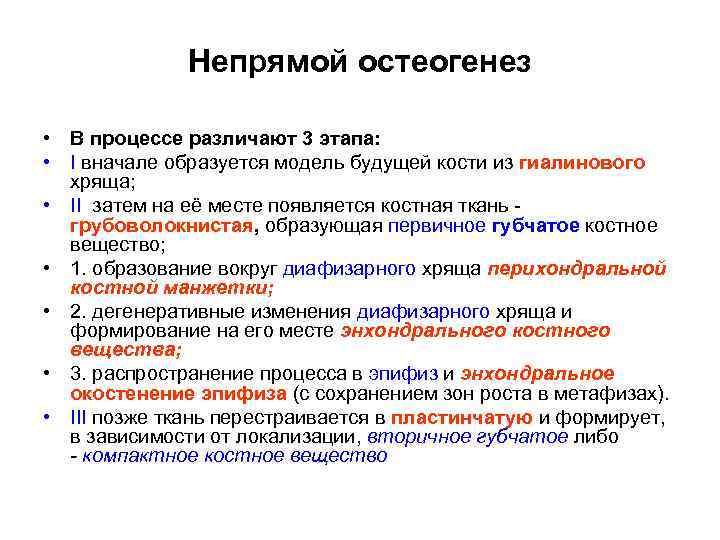 Непрямой остеогенез

• В процессе различают 3 этапа:
• I вначале образуется модель будущей кости из гиалинового хряща;
• II затем на её месте появляется костная ткань - грубоволокнистая, образующая первичное губчатое костное вещество;
• 1. образование вокруг диафизарного хряща перихондральной костной манжетки;
• 2. дегенеративные изменения диафизарного хряща и формирование на его месте энхондрального костного вещества;
• 3. распространение процесса в эпифиз и энхондральное окостенение эпифиза (с сохранением зон роста в метафизах).
• III позже ткань перестраивается в пластинчатую и формирует, в зависимости от локализации, вторичное губчатое либо - компактное костное вещество